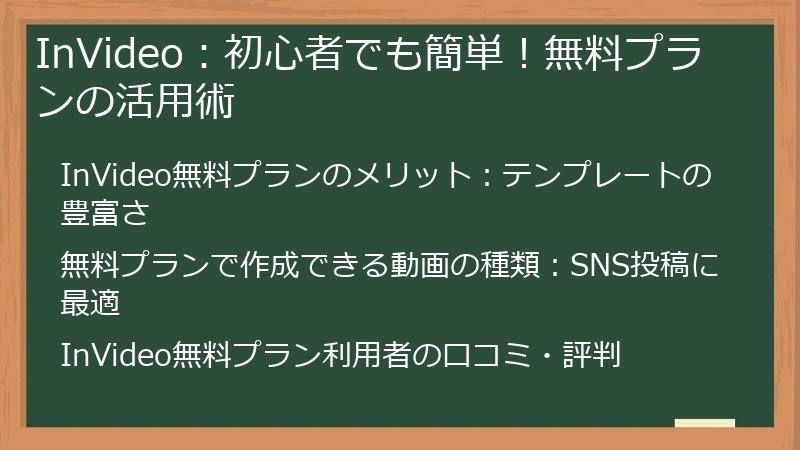 InVideo：初心者でも簡単！無料プランの活用術

InVideo無料プランのメリット：テンプレートの豊富さ

無料プランで作成できる動画の種類：SNS投稿に最適

InVideo無料プラン利用者の口コミ・評判